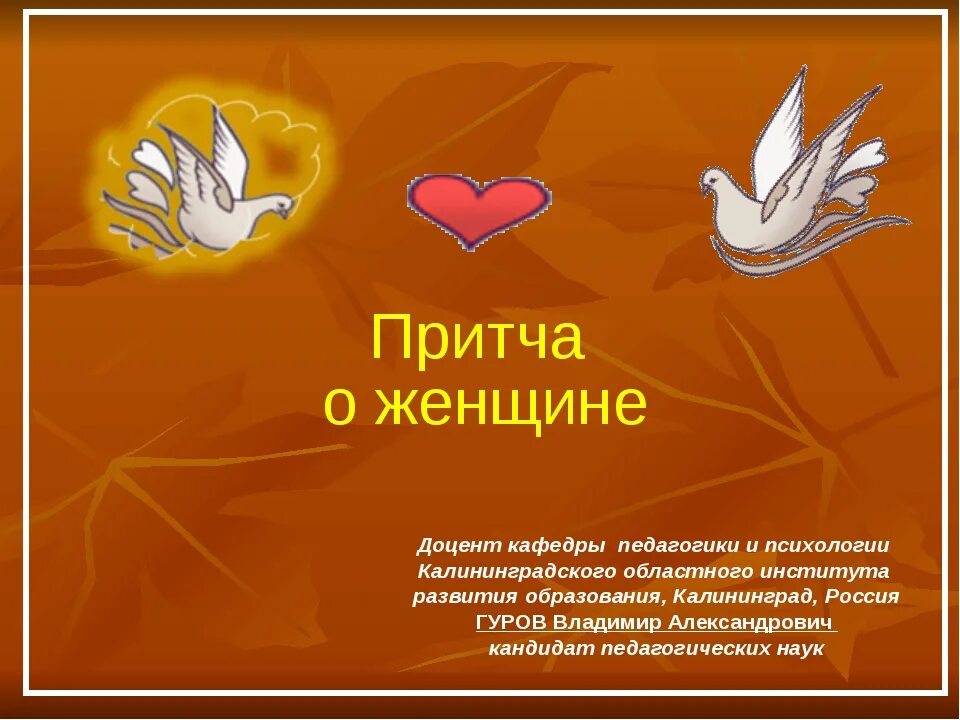 Притча о женщине

Доцент кафедры педагогики и психологии Калининградского областного института развития образования, Калининград, Россия
ГУРОВ Владимир Александрович
кандидат педагогических наук